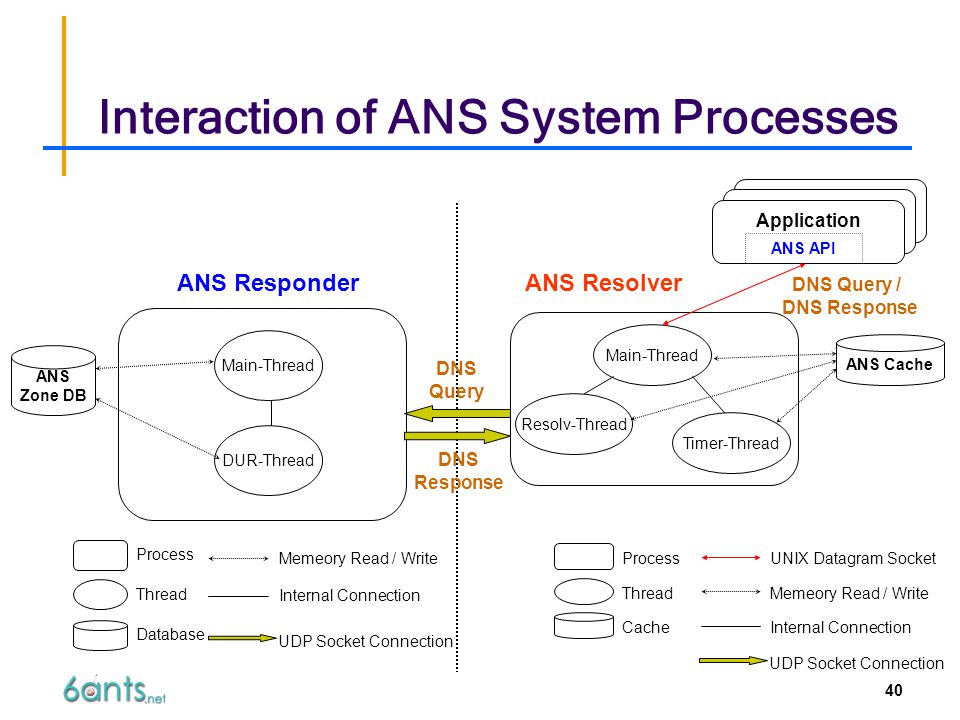 Interaction of ANS System Processes

Application

ANS API

ANS Responder

ANS Resolver

DNS Query / DNS Response

ANS Zone DB

Main-Thread

DUR-Thread

DNS Query

DNS Response

Main-Thread

Resolv-Thread

Timer-Thread

ANS Cache

Process

Thread

Database

Memeory Read / Write

Internal Connection

UDP Socket Connection

Process

Thread

Cache

UNIX Datagram Socket

Memeory Read / Write

Internal Connection

UDP Socket Connection

6ants.net

40